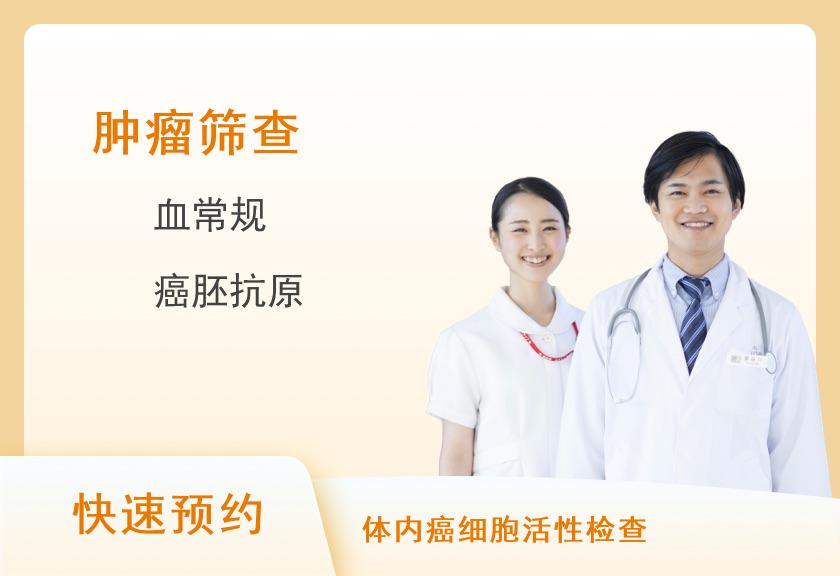 肿瘤筛查

血常规

癌胚抗原

快速预约

体内癌细胞活性检查